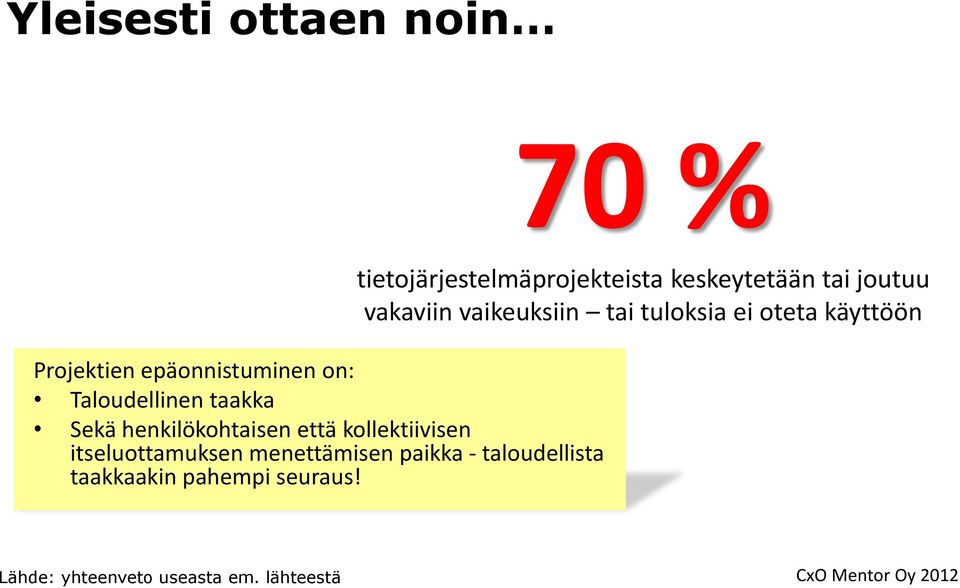 Yleisesti ottaen noin…

70 %

tietojärjestelmäprojekteista keskeytetään tai joutuu vakaviin vaikeuksiin – tai tuloksia ei oteta käyttöön

Projektien epäonnistuminen on:
• Taloudellinen taakka
• Sekä henkilökohtaisen että kollektiivisen itseluottamuksen menettämisen paikka - taloudellista taakkaakin pahempi seuraus!

Lähde: yhteenveto useasta em. lähteestä

CxO Mentor Oy 2012